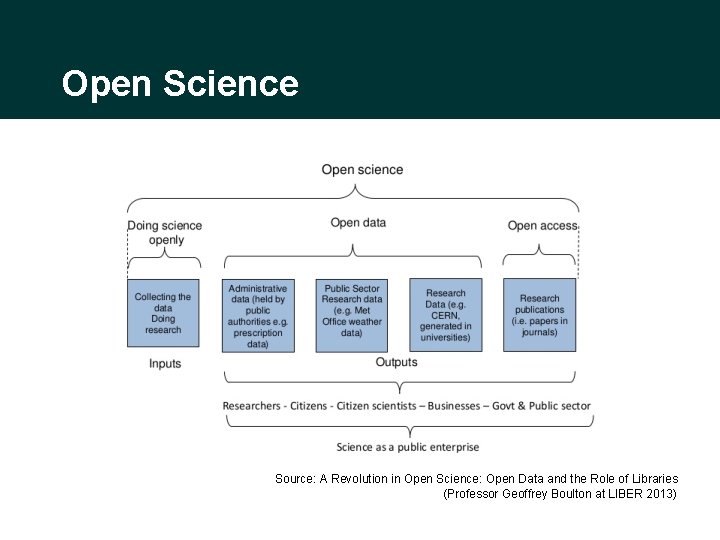 Open Science

Open science

Doing science openly

Open data

Open access

Collecting the data
Doing research

Administrative data (held by public authorities e.g. prescription data)

Public Sector Research data (e.g. Met Office weather data)

Research Data (e.g. CERN, generated in universities)

Research publications (i.e. papers in journals)

Inputs

Outputs

Researchers - Citizens - Citizen scientists – Businesses – Govt & Public sector

Science as a public enterprise

Source: A Revolution in Open Science: Open Data and the Role of Libraries
(Professor Geoffrey Boulton at LIBER 2013)